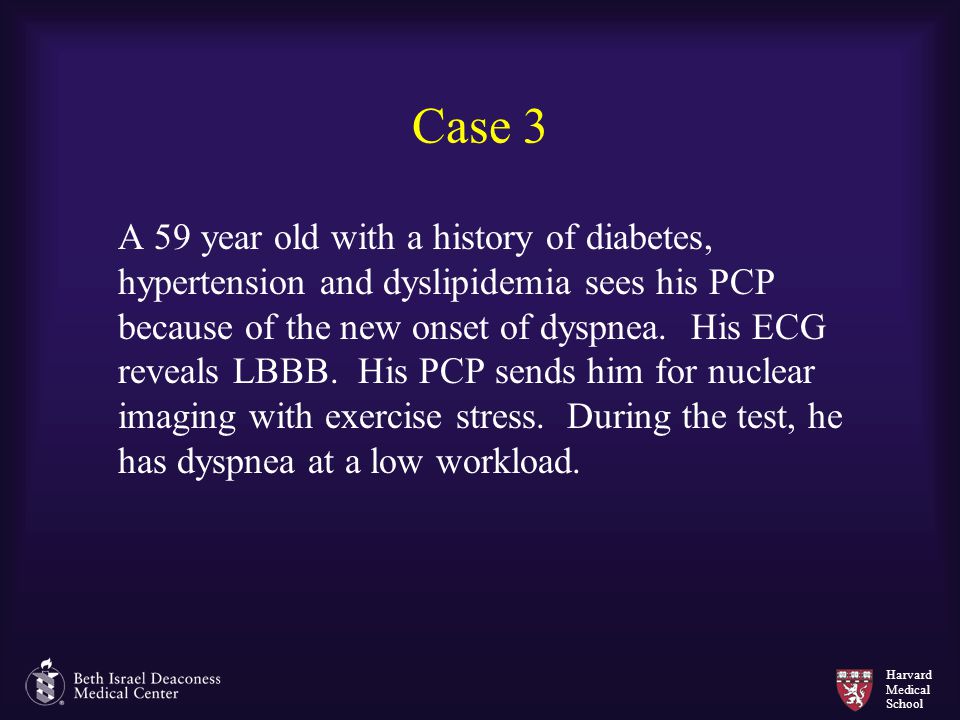 Case 3

A 59 year old with a history of diabetes, hypertension and dyslipidemia sees his PCP because of the new onset of dyspnea. His ECG reveals LBBB. His PCP sends him for nuclear imaging with exercise stress. During the test, he has dyspnea at a low workload.

Beth Israel Deaconess Medical Center

Harvard Medical School